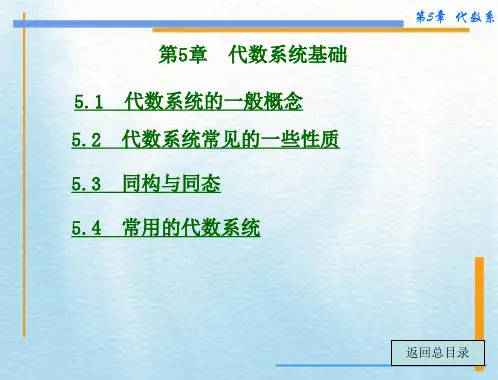 第5章 代数系

第5章 代数系统基础

5.1 代数系统的一般概念

5.2 代数系统常见的一些性质

5.3 同构与同态

5.4 常用的代数系统

返回总目录